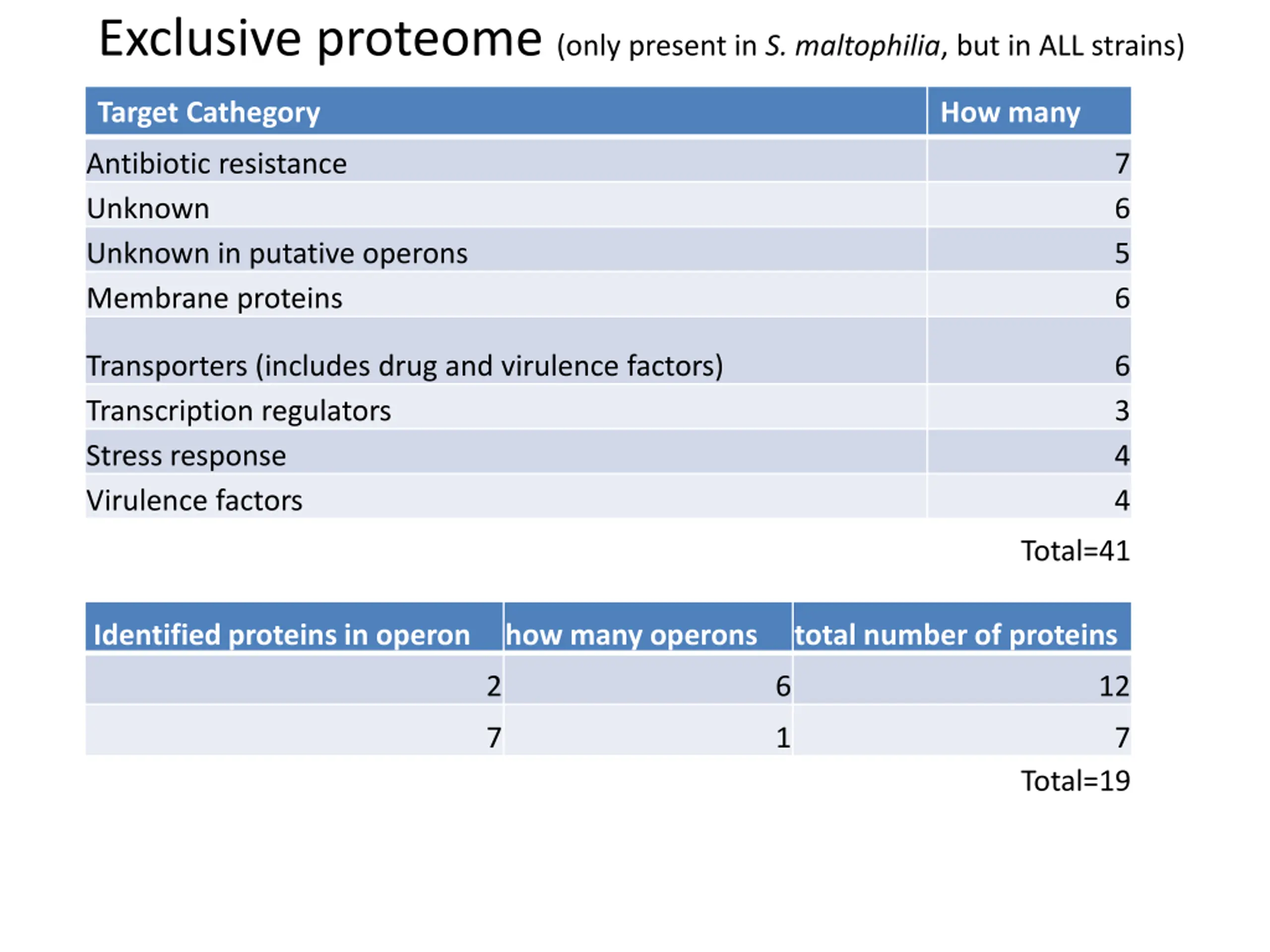 Exclusive proteome (only present in S. maltophilia, but in ALL strains)

| Target Cathegory | How many |
|---|---|
| Antibiotic resistance | 7 |
| Unknown | 6 |
| Unknown in putative operons | 5 |
| Membrane proteins | 6 |
| Transporters (includes drug and virulence factors) | 6 |
| Transcription regulators | 3 |
| Stress response | 4 |
| Virulence factors | 4 |

Total=41

| Identified proteins in operon | how many operons | total number of proteins |
|---|---|---|
| 2 | 6 | 12 |
| 7 | 1 | 7 |

Total=19